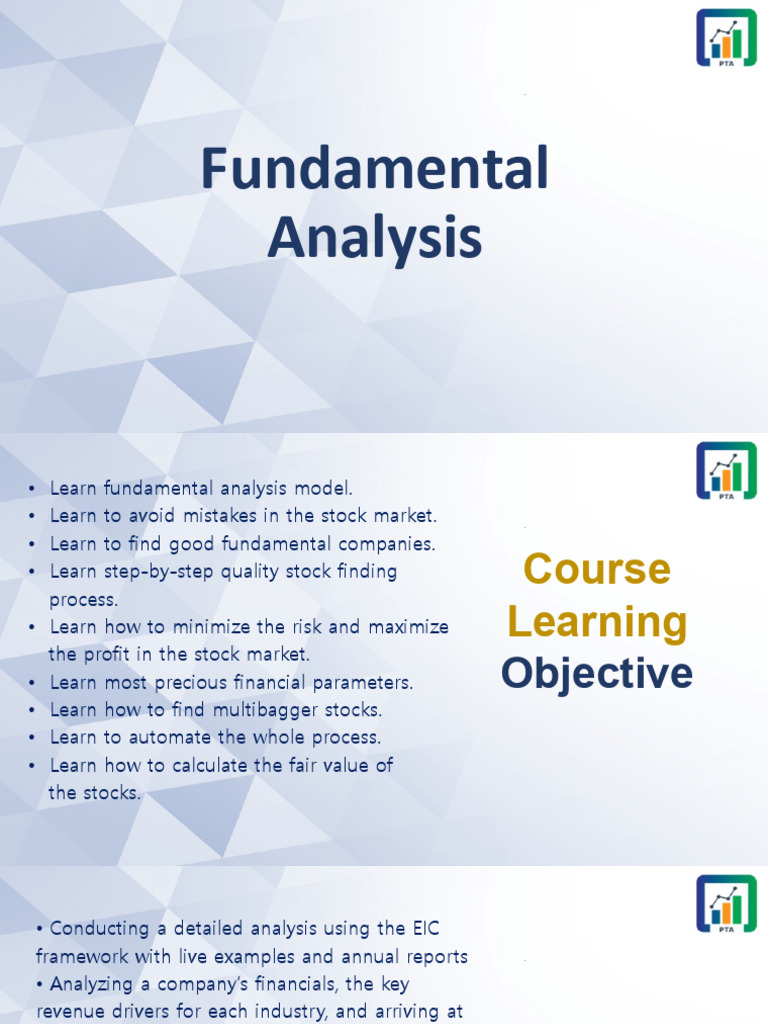 PTA

Fundamental Analysis

PTA

• Learn fundamental analysis model.
• Learn to avoid mistakes in the stock market.
• Learn to find good fundamental companies.
• Learn step-by-step quality stock finding process.
• Learn how to minimize the risk and maximize the profit in the stock market.
• Learn most precious financial parameters.
• Learn how to find multibagger stocks.
• Learn to automate the whole process.
• Learn how to calculate the fair value of the stocks.

Course Learning Objective

PTA

• Conducting a detailed analysis using the EIC framework with live examples and annual reports
• Analyzing a company's financials, the key revenue drivers for each industry, and arriving at